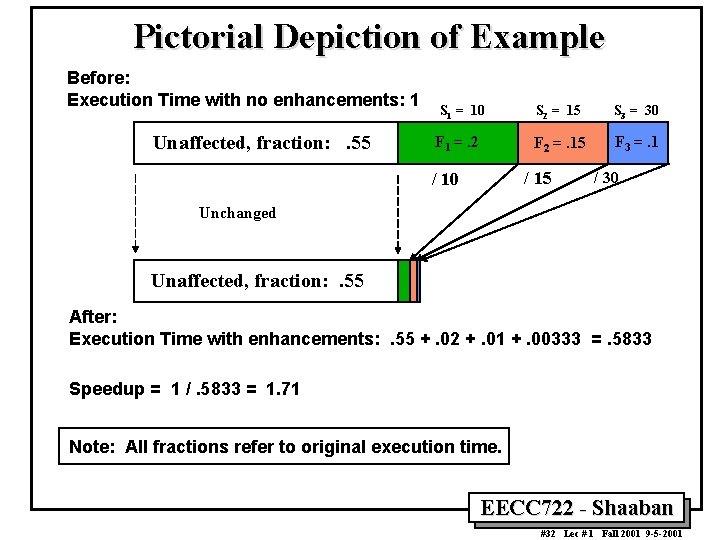 Pictorial Depiction of Example

Before:
Execution Time with no enhancements: 1

$S_1 = 10$ $S_2 = 15$ $S_3 = 30$

Unaffected, fraction: .55 $F_1 = .2$ $F_2 = .15$ $F_3 = .1$

/ 10 / 15 / 30

Unchanged

Unaffected, fraction: .55

After:
Execution Time with enhancements: .55 + .02 + .01 + .00333 = .5833

Speedup = 1 / .5833 = 1.71

Note: All fractions refer to original execution time.

EECC722 - Shaaban

#32 Lec # 1 Fall 2001 9-5-2001